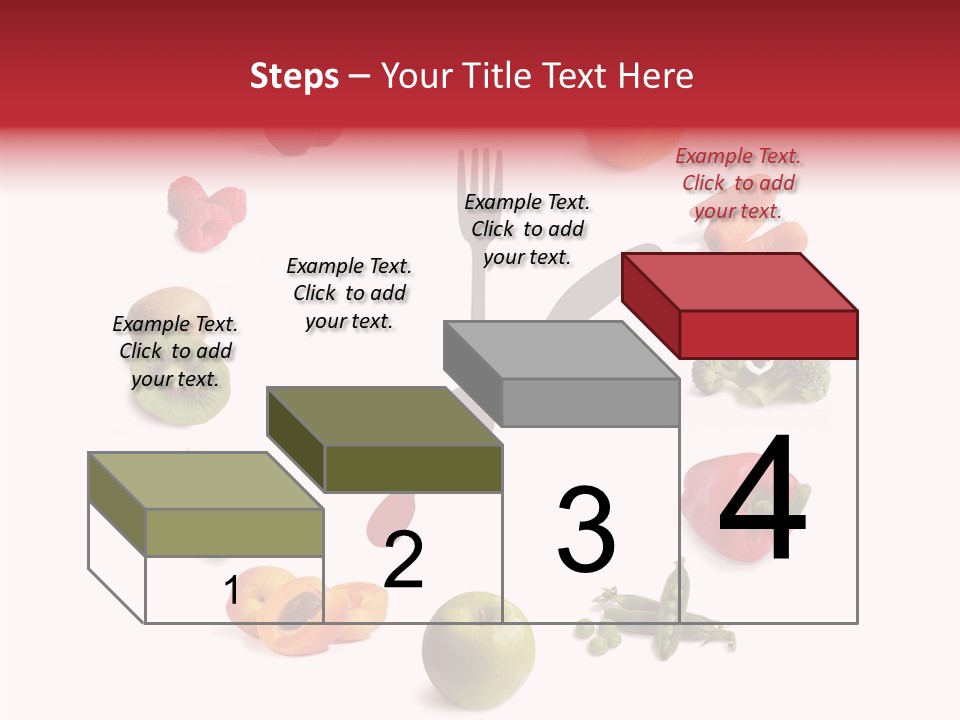 Steps – Your Title Text Here

Example Text. Click to add your text.

Example Text. Click to add your text.

Example Text. Click to add your text.

Example Text. Click to add your text.

1

2

3

4